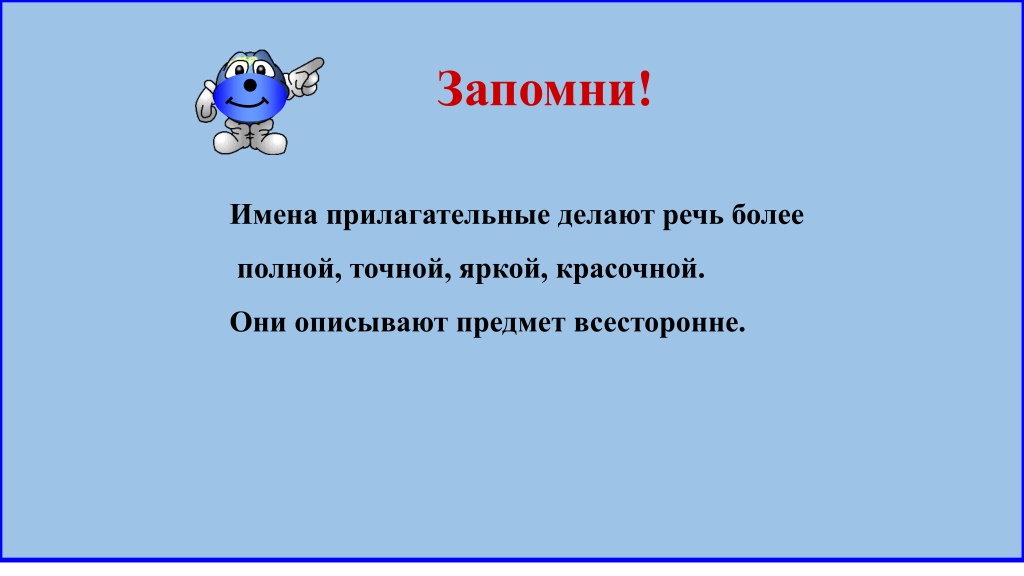 Запомни!

Имена прилагательные делают речь более полной, точной, яркой, красочной.

Они описывают предмет всесторонне.